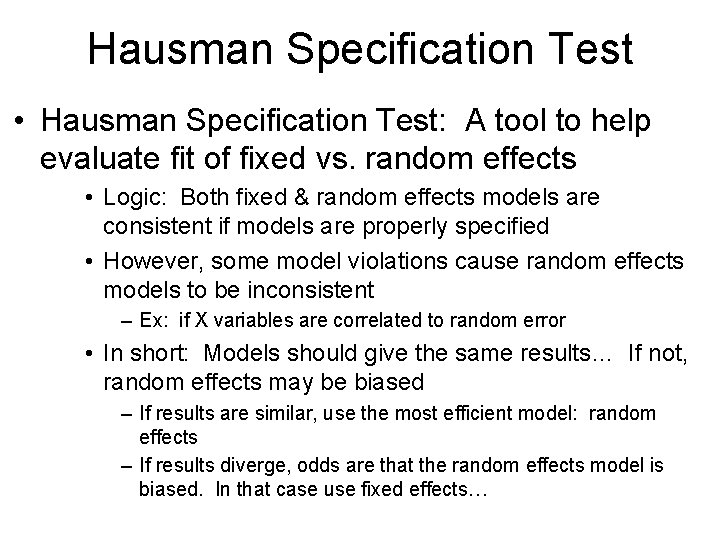 Hausman Specification Test

• Hausman Specification Test: A tool to help evaluate fit of fixed vs. random effects

• Logic: Both fixed & random effects models are consistent if models are properly specified

• However, some model violations cause random effects models to be inconsistent

– Ex: if X variables are correlated to random error

• In short: Models should give the same results… If not, random effects may be biased

– If results are similar, use the most efficient model: random effects

– If results diverge, odds are that the random effects model is biased. In that case use fixed effects…